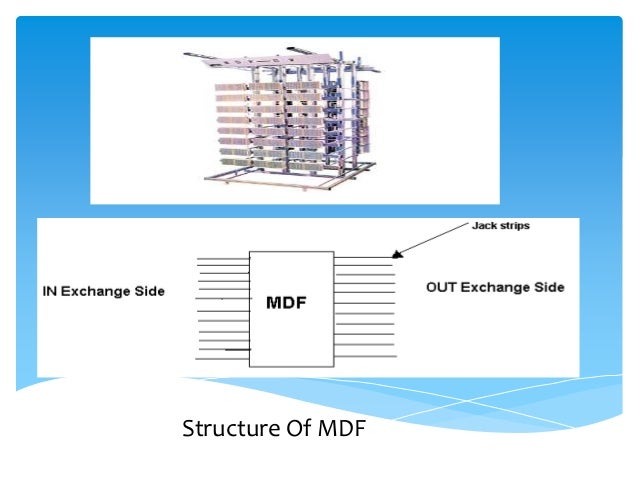 Jack strips

IN Exchange Side

MDF

OUT Exchange Side

Structure Of MDF